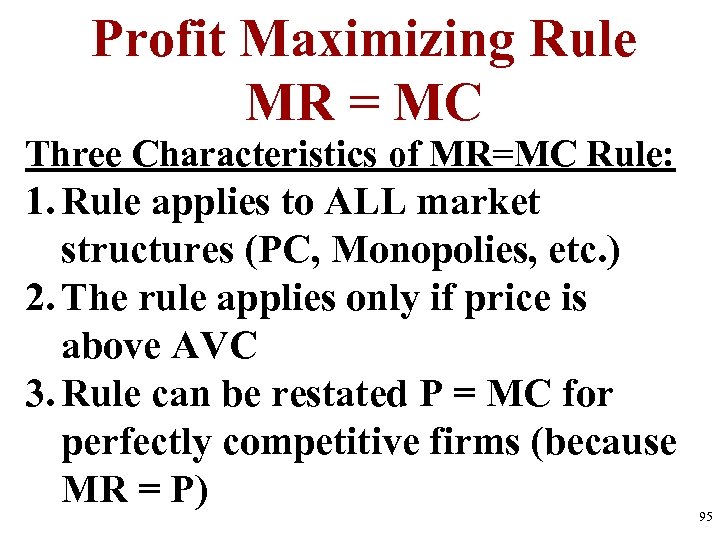 Profit Maximizing Rule
MR = MC

Three Characteristics of MR=MC Rule:

1. Rule applies to ALL market structures (PC, Monopolies, etc.)

2. The rule applies only if price is above AVC

3. Rule can be restated P = MC for perfectly competitive firms (because MR = P)

95